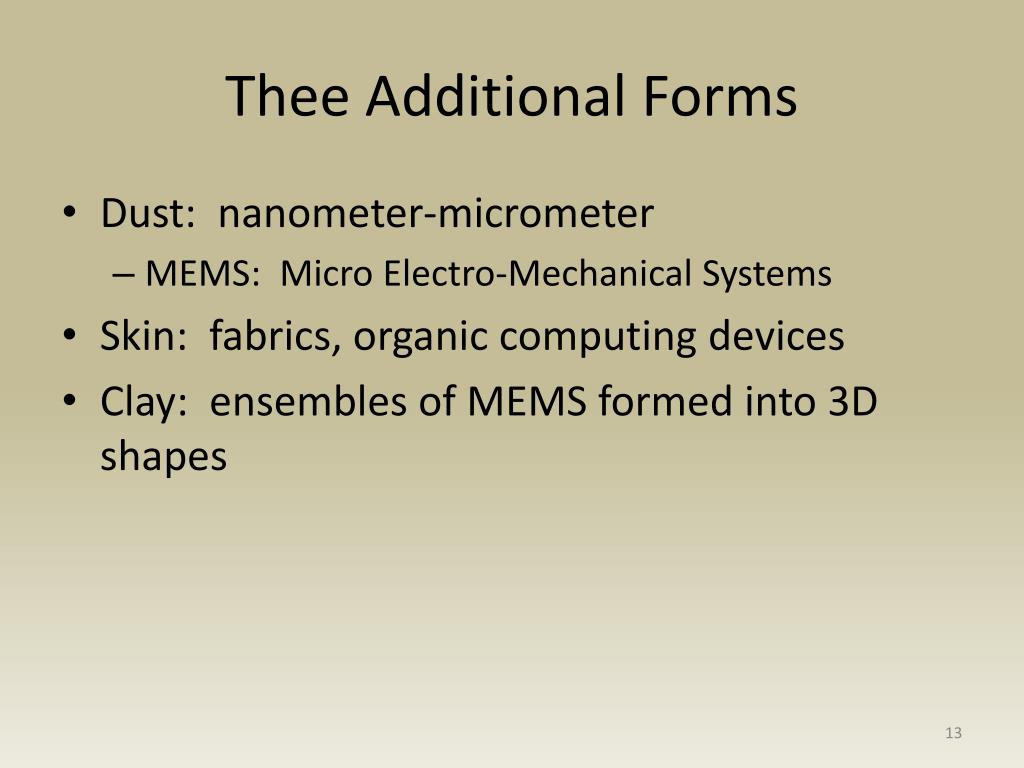 Thee Additional Forms

• Dust: nanometer-micrometer
– MEMS: Micro Electro-Mechanical Systems
• Skin: fabrics, organic computing devices
• Clay: ensembles of MEMS formed into 3D shapes

13